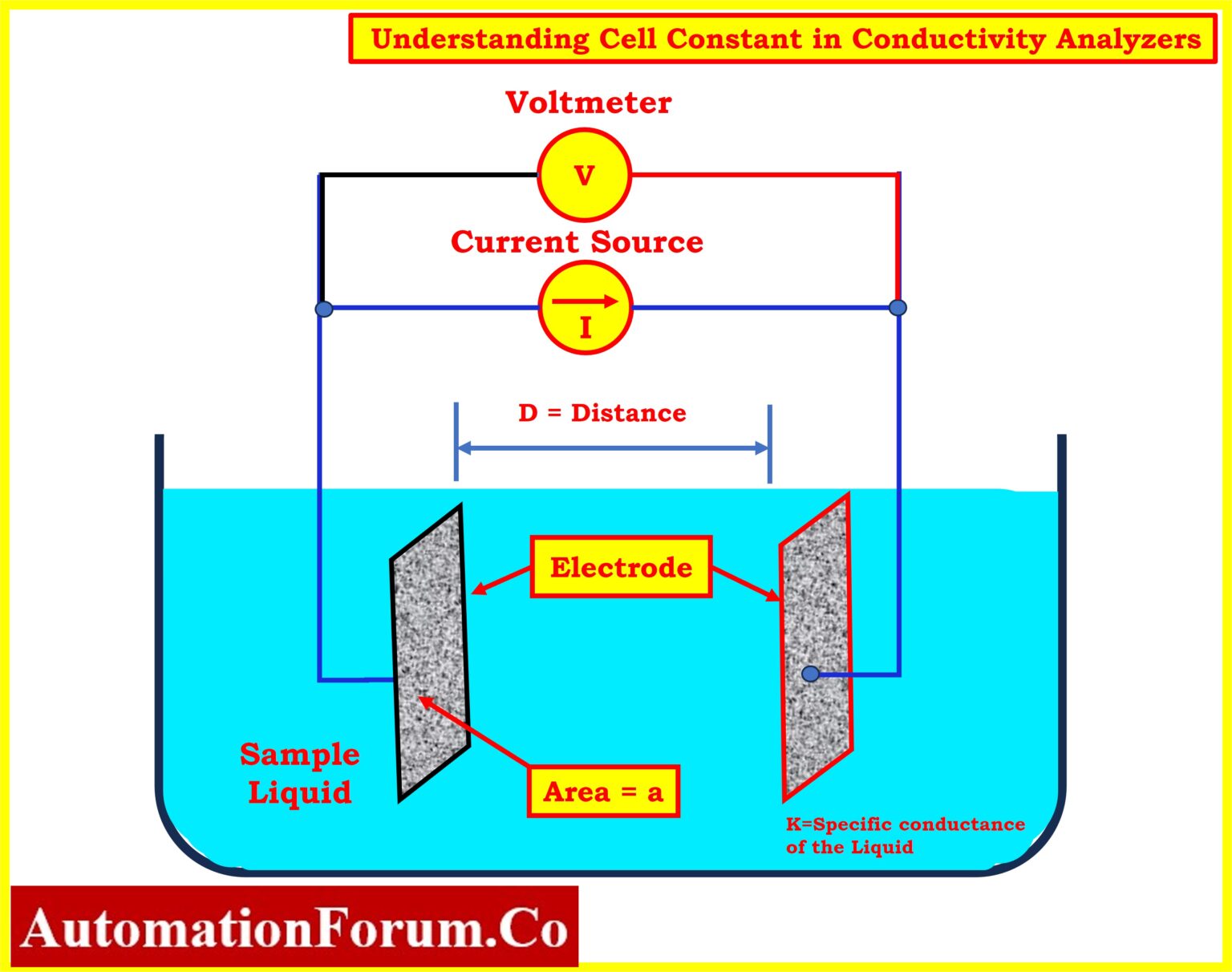 Understanding Cell Constant in Conductivity Analyzers

Voltmeter

V

Current Source

I

D = Distance

Electrode

Sample Liquid

Area = a

K=Specific conductance of the Liquid

AutomationForum.Co